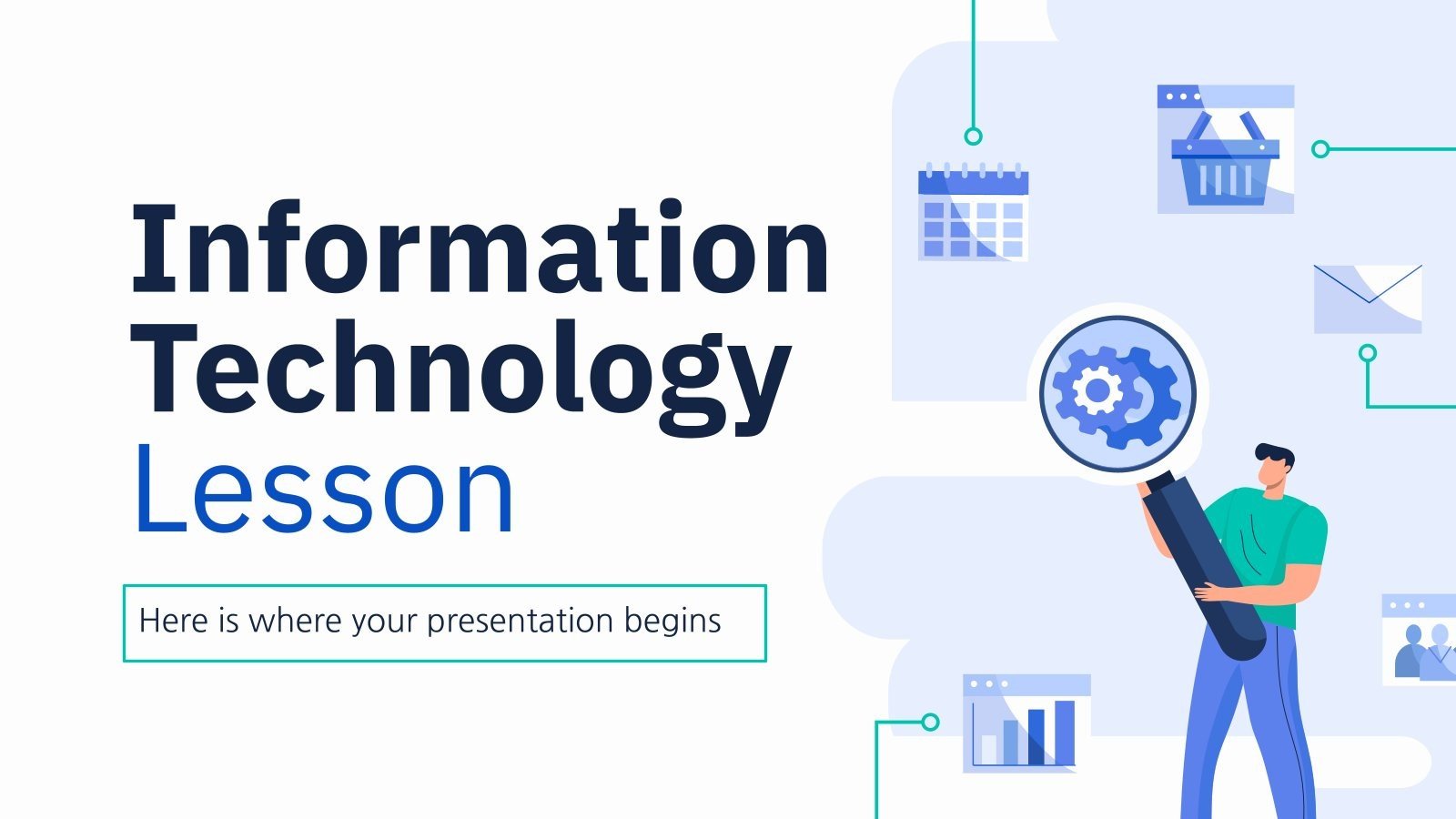 Information Technology Lesson

Here is where your presentation begins